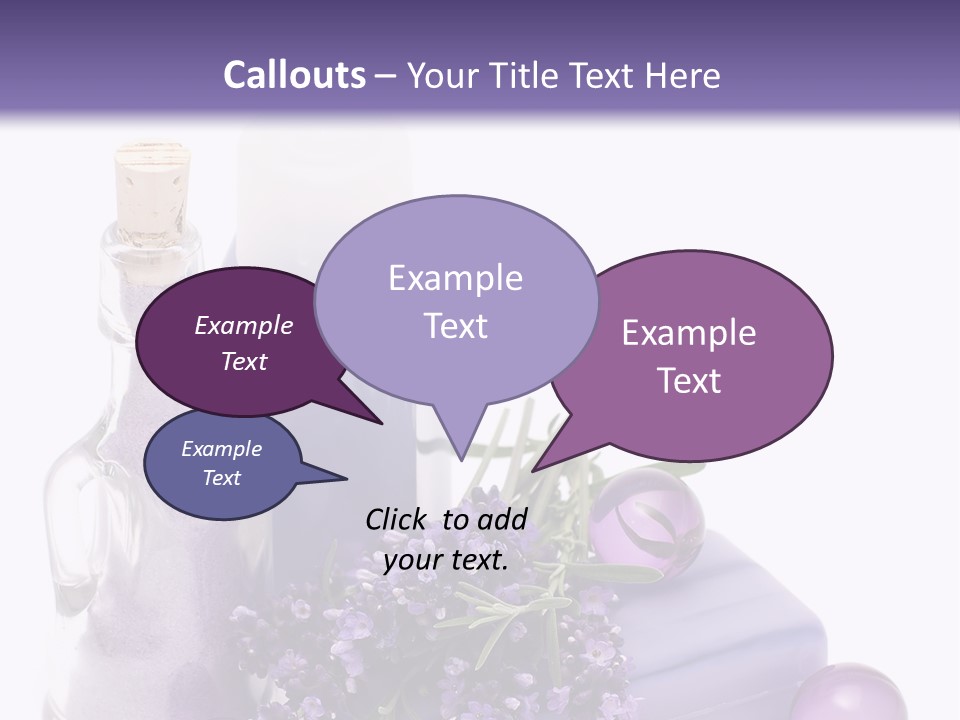 Callouts – Your Title Text Here

Example Text

Example Text

Example Text

Example Text

Click to add your text.